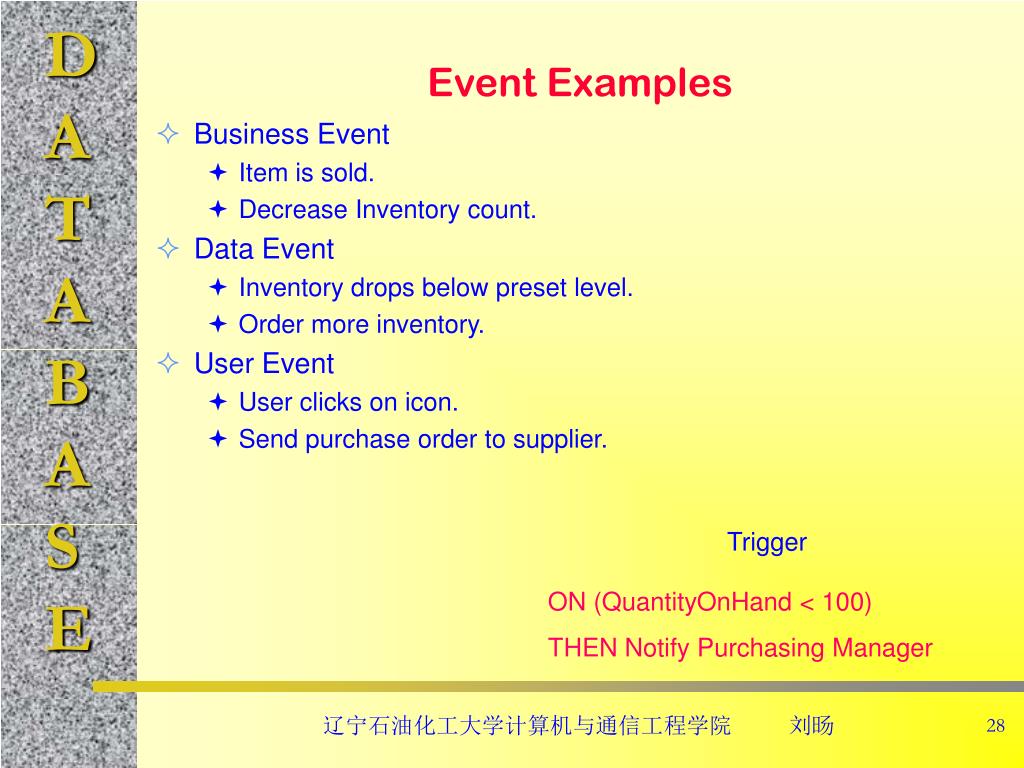 D
A
T
A
B
A
S
E

Event Examples

Business Event
Item is sold.
Decrease Inventory count.
Data Event
Inventory drops below preset level.
Order more inventory.
User Event
User clicks on icon.
Send purchase order to supplier.

Trigger

ON (QuantityOnHand < 100)

THEN Notify Purchasing Manager

辽宁石油化工大学计算机与通信工程学院 刘旸 28